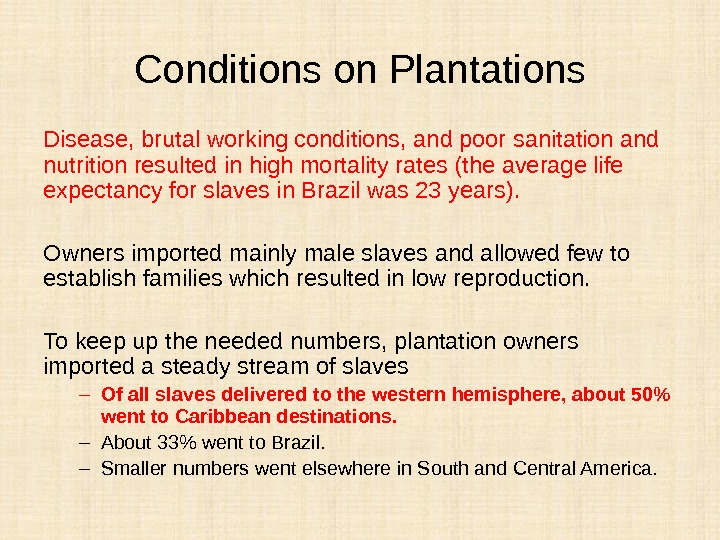 Conditions on Plantations

Disease, brutal working conditions, and poor sanitation and nutrition resulted in high mortality rates (the average life expectancy for slaves in Brazil was 23 years).

Owners imported mainly male slaves and allowed few to establish families which resulted in low reproduction.

To keep up the needed numbers, plantation owners imported a steady stream of slaves

– Of all slaves delivered to the western hemisphere, about 50% went to Caribbean destinations.
– About 33% went to Brazil.
– Smaller numbers went elsewhere in South and Central America.